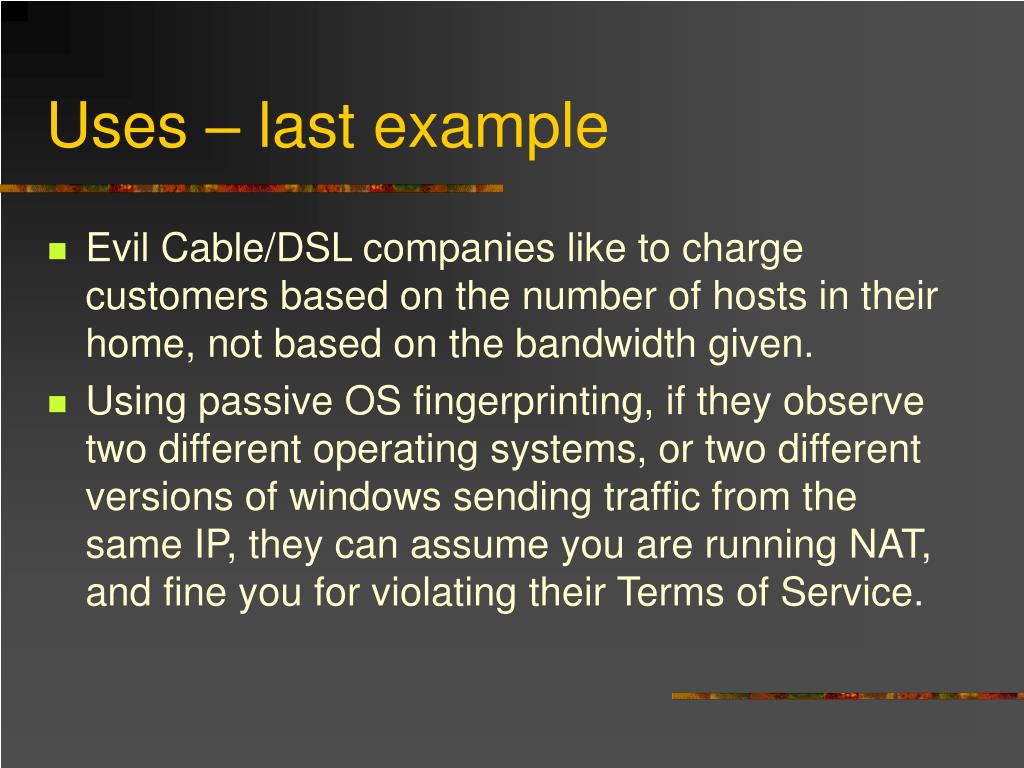 Uses – last example

Evil Cable/DSL companies like to charge customers based on the number of hosts in their home, not based on the bandwidth given.

Using passive OS fingerprinting, if they observe two different operating systems, or two different versions of windows sending traffic from the same IP, they can assume you are running NAT, and fine you for violating their Terms of Service.